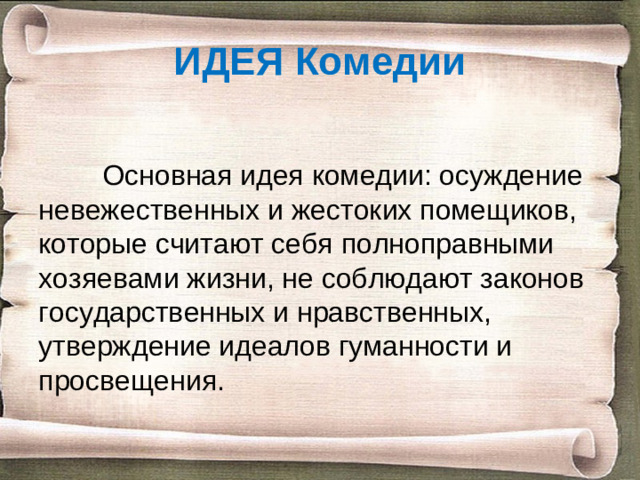 ИДЕЯ Комедии

Основная идея комедии: осуждение невежественных и жестоких помещиков, которые считают себя полноправными хозяевами жизни, не соблюдают законов государственных и нравственных, утверждение идеалов гуманности и просвещения.